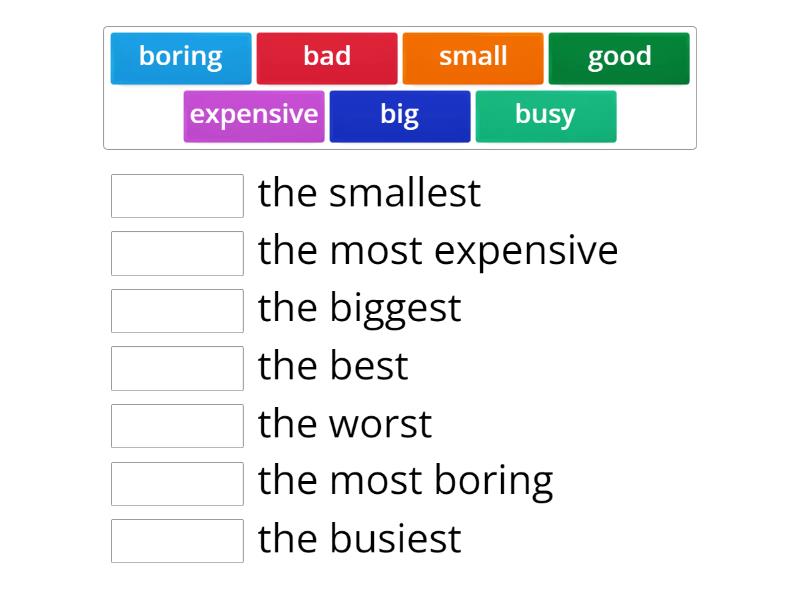 boring bad small good
expensive big busy

the smallest
the most expensive
the biggest
the best
the worst
the most boring
the busiest